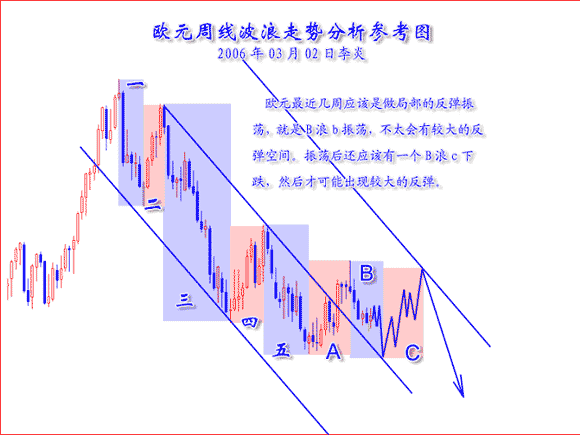 欧元周线波浪走势分析参考图
2006年03月02日李炎

欧元最近几周应该是做局部的反弹振荡，就是B浪b振荡，不太会有较大的反弹空间。振荡后还应该有一个B浪c下跌，然后才可能出现较大的反弹。

一
二
三
四
五
A
B
C